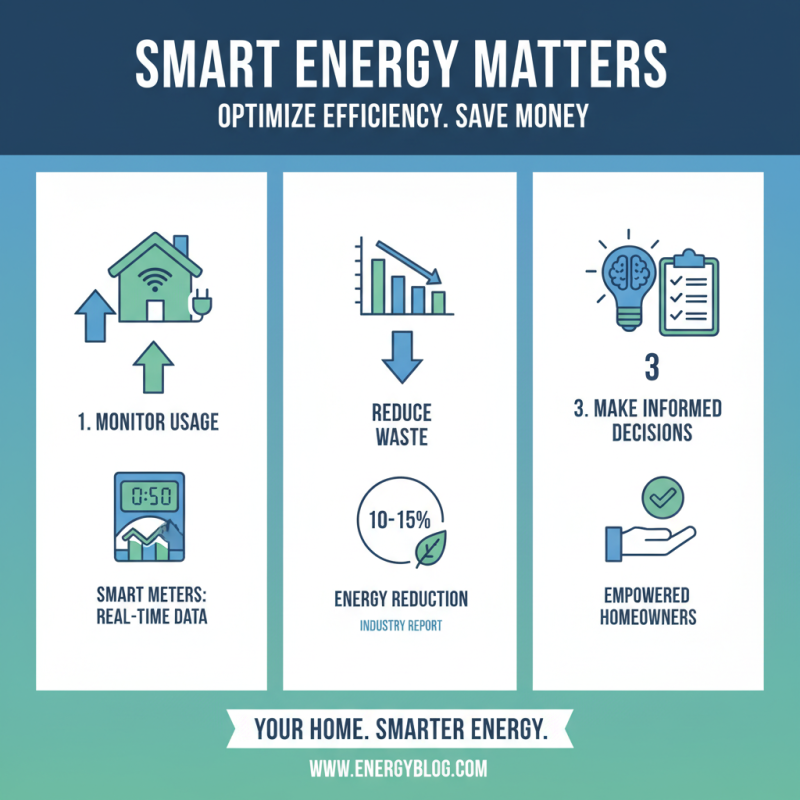 SMART ENERGY MATTERS

OPTIMIZE EFFICIENCY. SAVE MONEY

1. MONITOR USAGE

0:50

SMART METERS: REAL-TIME DATA

REDUCE WASTE

10-15%

ENERGY REDUCTION

INDUSTRY REPORT

3

3. MAKE INFORMED DECISIONS

EMPOWERED HOMEOWNERS

YOUR HOME. SMARTER ENERGY.

WWW.ENERGYBLOG.COM